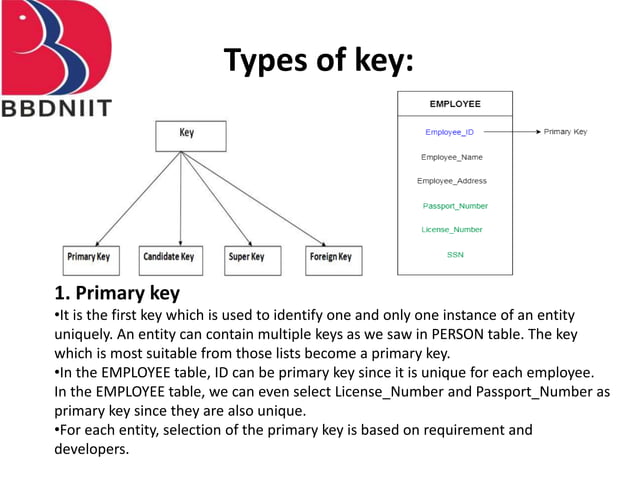 BBDNIIT

Types of key:

Key

Primary Key

Candidate Key

Super Key

Foreign Key

EMPLOYEE

Employee_ID

Primary Key

Employee_Name

Employee_Address

Passport_Number

License_Number

SSN

1. Primary key

•It is the first key which is used to identify one and only one instance of an entity uniquely. An entity can contain multiple keys as we saw in PERSON table. The key which is most suitable from those lists become a primary key.
•In the EMPLOYEE table, ID can be primary key since it is unique for each employee. In the EMPLOYEE table, we can even select License_Number and Passport_Number as primary key since they are also unique.
•For each entity, selection of the primary key is based on requirement and developers.